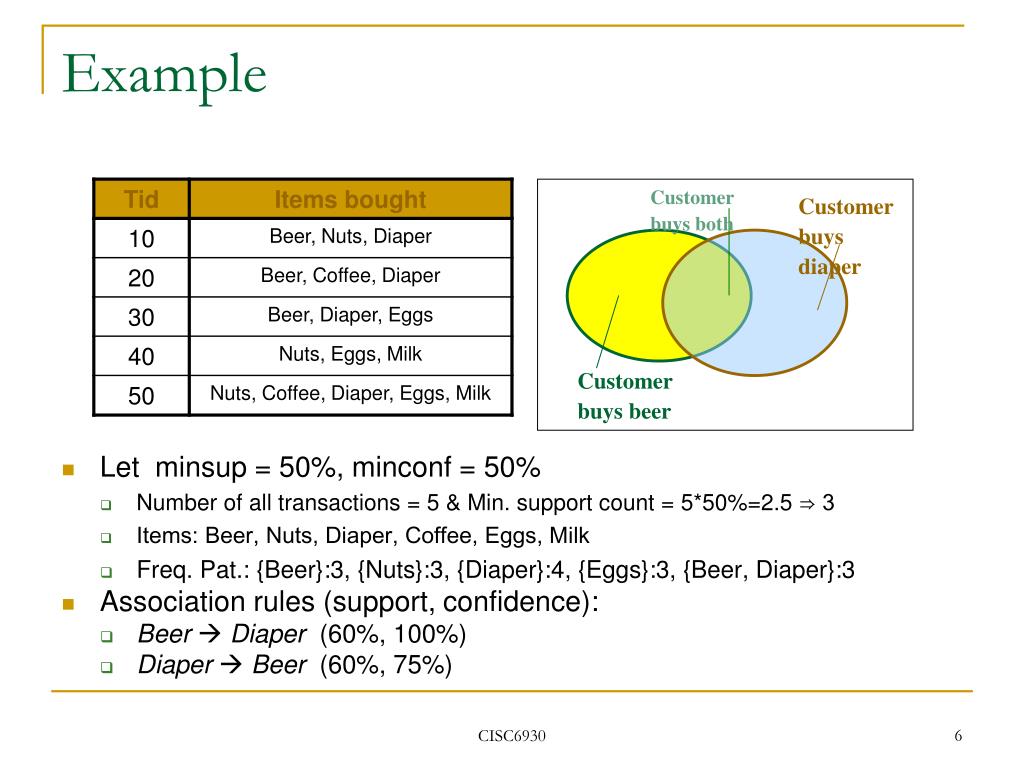 Example

| Tid | Items bought |
|---|---|
| 10 | Beer, Nuts, Diaper |
| 20 | Beer, Coffee, Diaper |
| 30 | Beer, Diaper, Eggs |
| 40 | Nuts, Eggs, Milk |
| 50 | Nuts, Coffee, Diaper, Eggs, Milk |

Customer buys both

Customer buys diaper

Customer buys beer

Let minsup = 50%, minconf = 50%

Number of all transactions = 5 & Min. support count = 5*50%=2.5 ⇒ 3

Items: Beer, Nuts, Diaper, Coffee, Eggs, Milk

Freq. Pat.: {Beer}:3, {Nuts}:3, {Diaper}:4, {Eggs}:3, {Beer, Diaper}:3

Association rules (support, confidence):

Beer → Diaper (60%, 100%)

Diaper → Beer (60%, 75%)

CISC6930

6